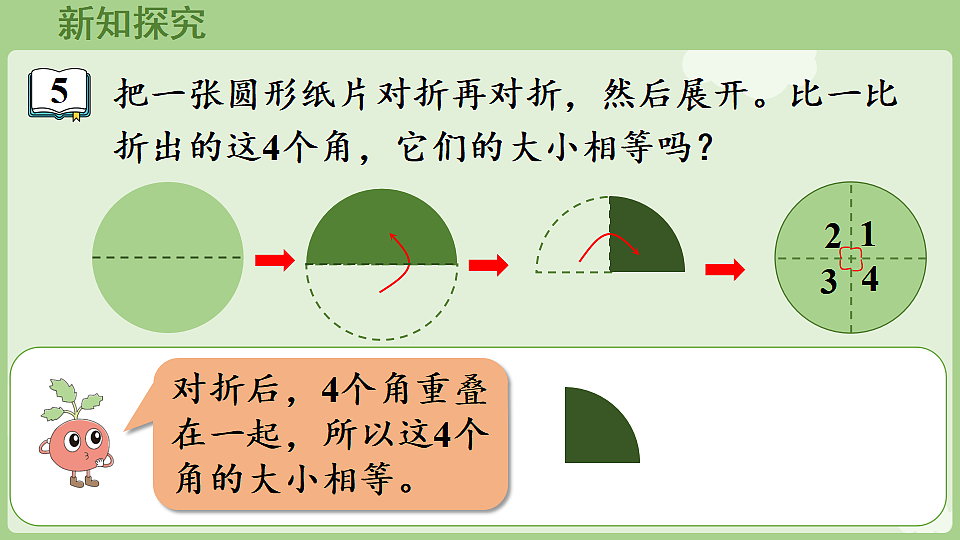 新知探究

5 把一张圆形纸片对折再对折，然后展开。比一比折出的这4个角，它们的大小相等吗？

2 1
3 4

对折后，4个角重叠在一起，所以这4个角的大小相等。